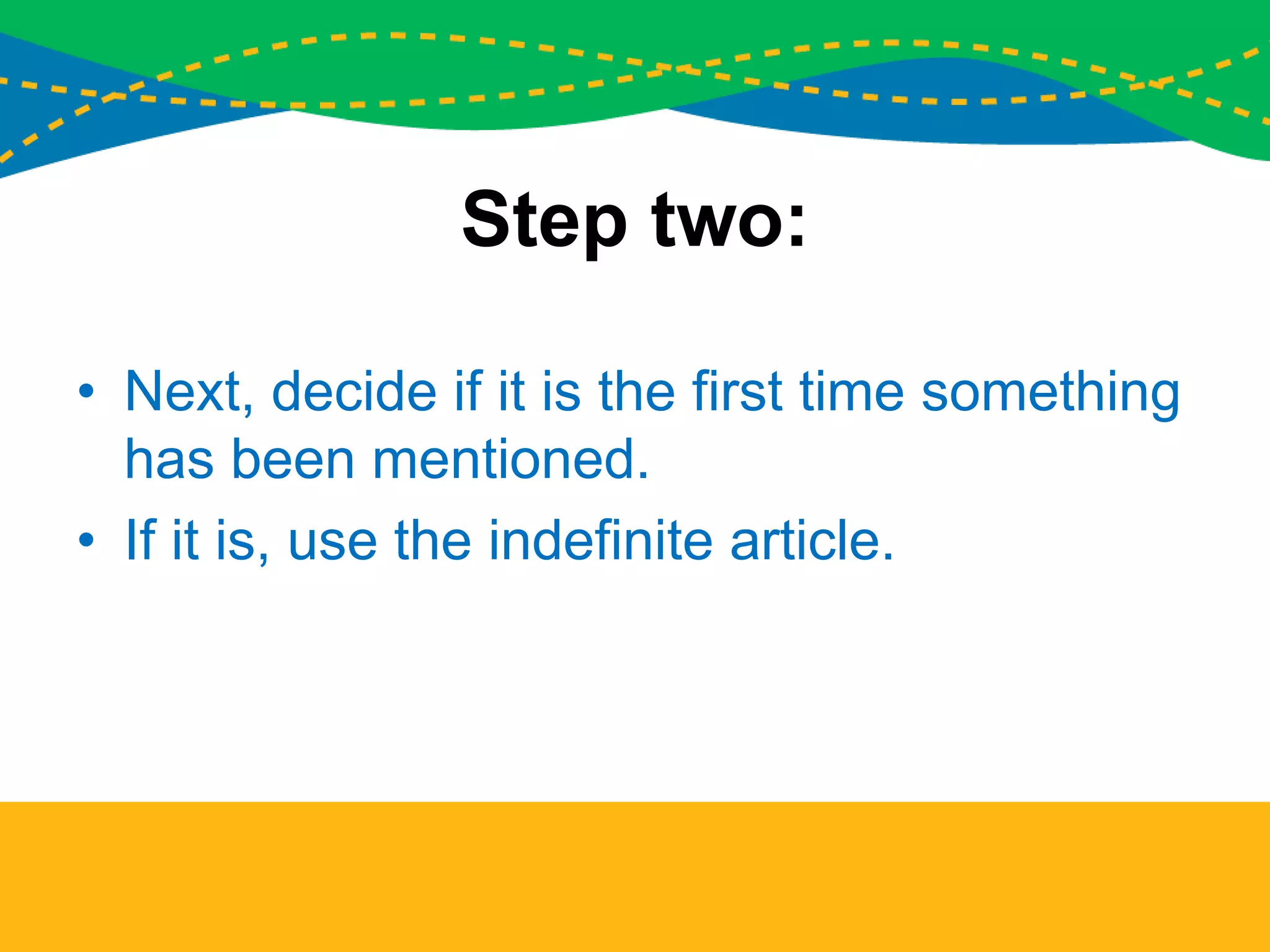 Step two:

• Next, decide if it is the first time something has been mentioned.
• If it is, use the indefinite article.